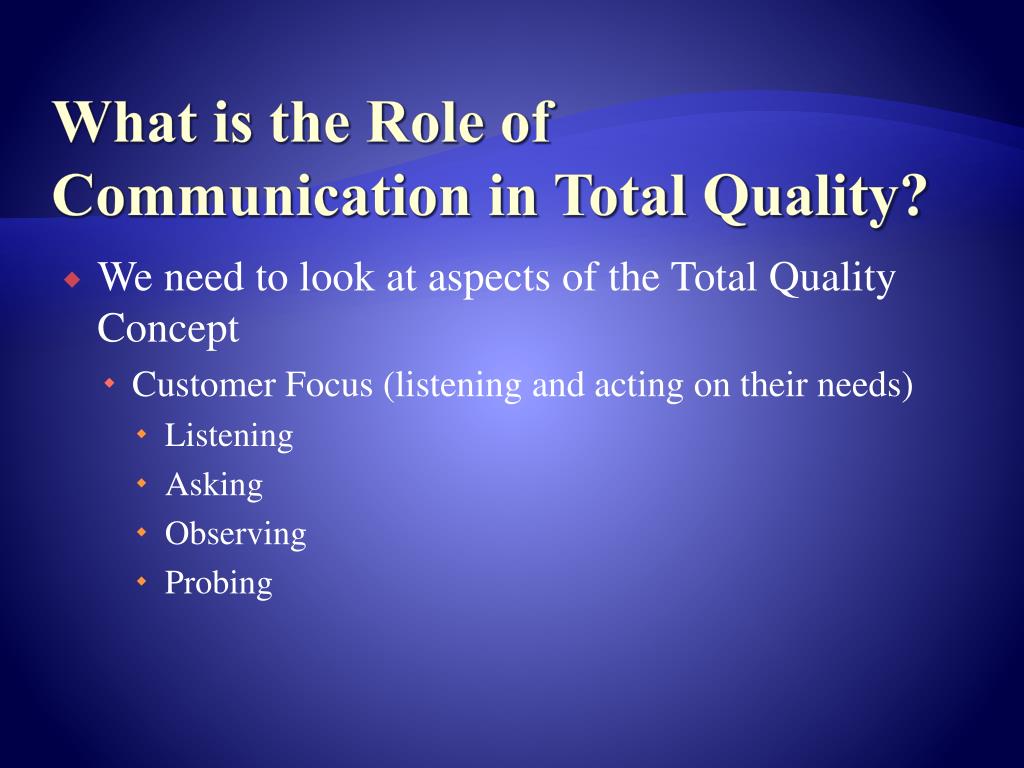 What is the Role of Communication in Total Quality?

We need to look at aspects of the Total Quality Concept

Customer Focus (listening and acting on their needs)

Listening

Asking

Observing

Probing